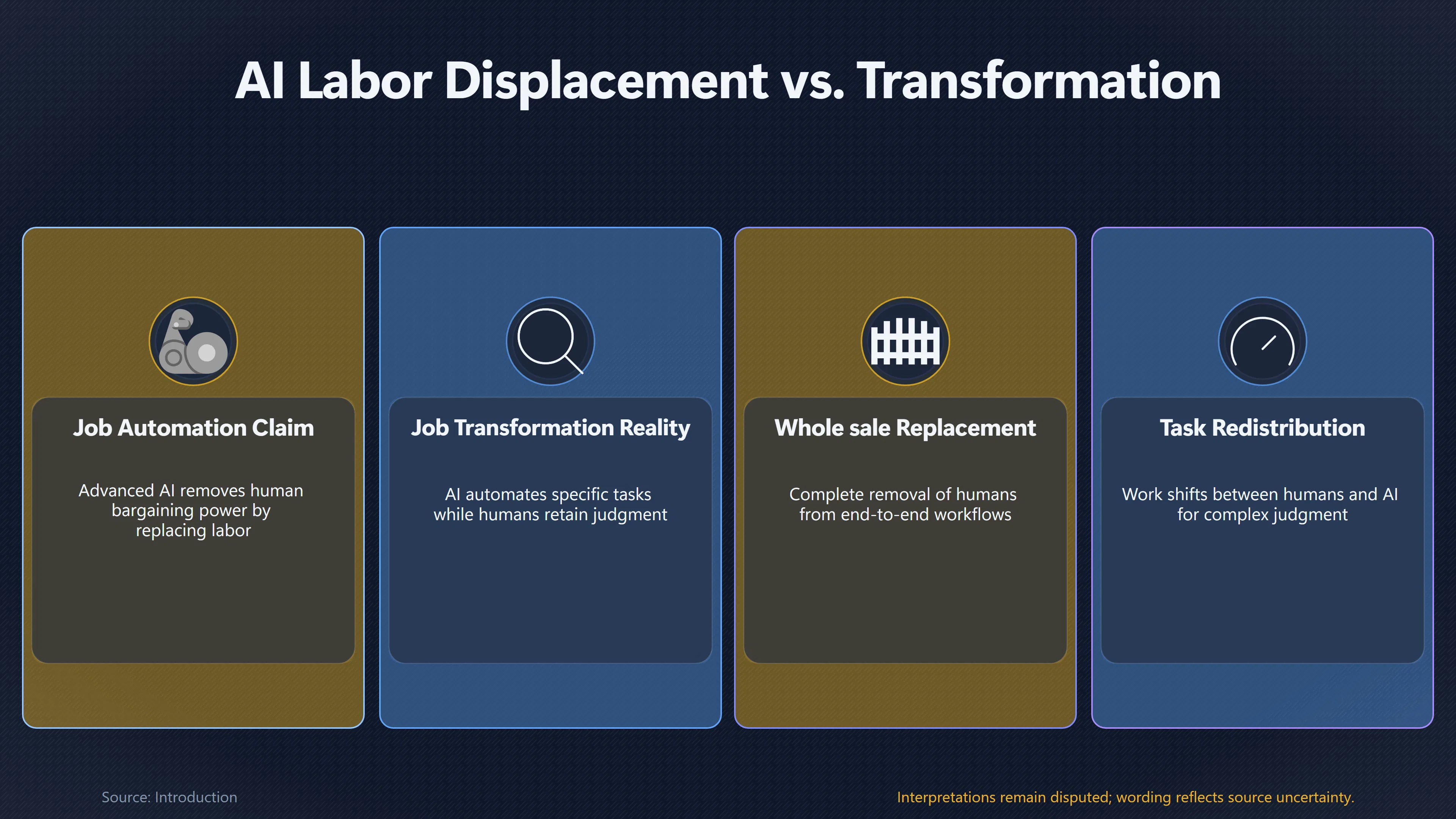 AI Labor Displacement vs. Transformation

Job Automation Claim

Advanced AI removes human bargaining power by replacing labor

Job Transformation Reality

AI automates specific tasks while humans retain judgment

Whole sale Replacement

Complete removal of humans from end-to-end workflows

Task Redistribution

Work shifts between humans and AI for complex judgment

Source: Introduction

Interpretations remain disputed; wording reflects source uncertainty.